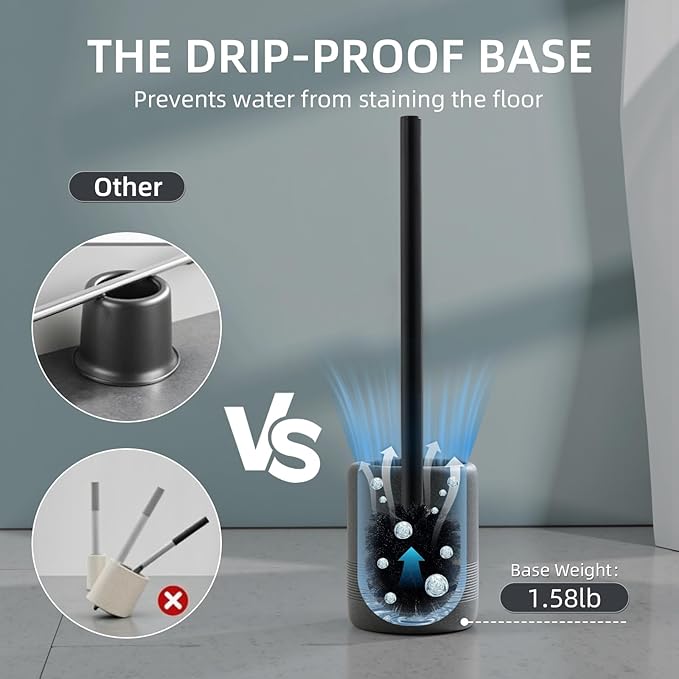 THE DRIP-PROOF BASE
Prevents water from staining the floor

Other

VS

Base Weight:
1.58lb